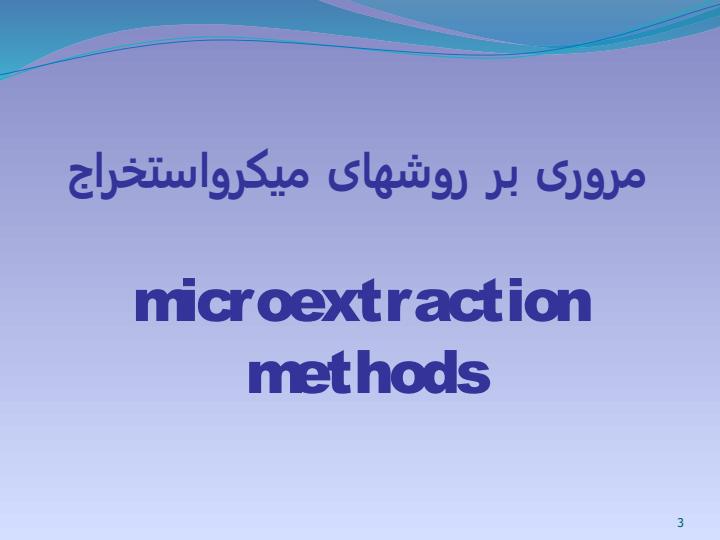 مروری بر روشهای میکرواستخراج

microextraction methods

3